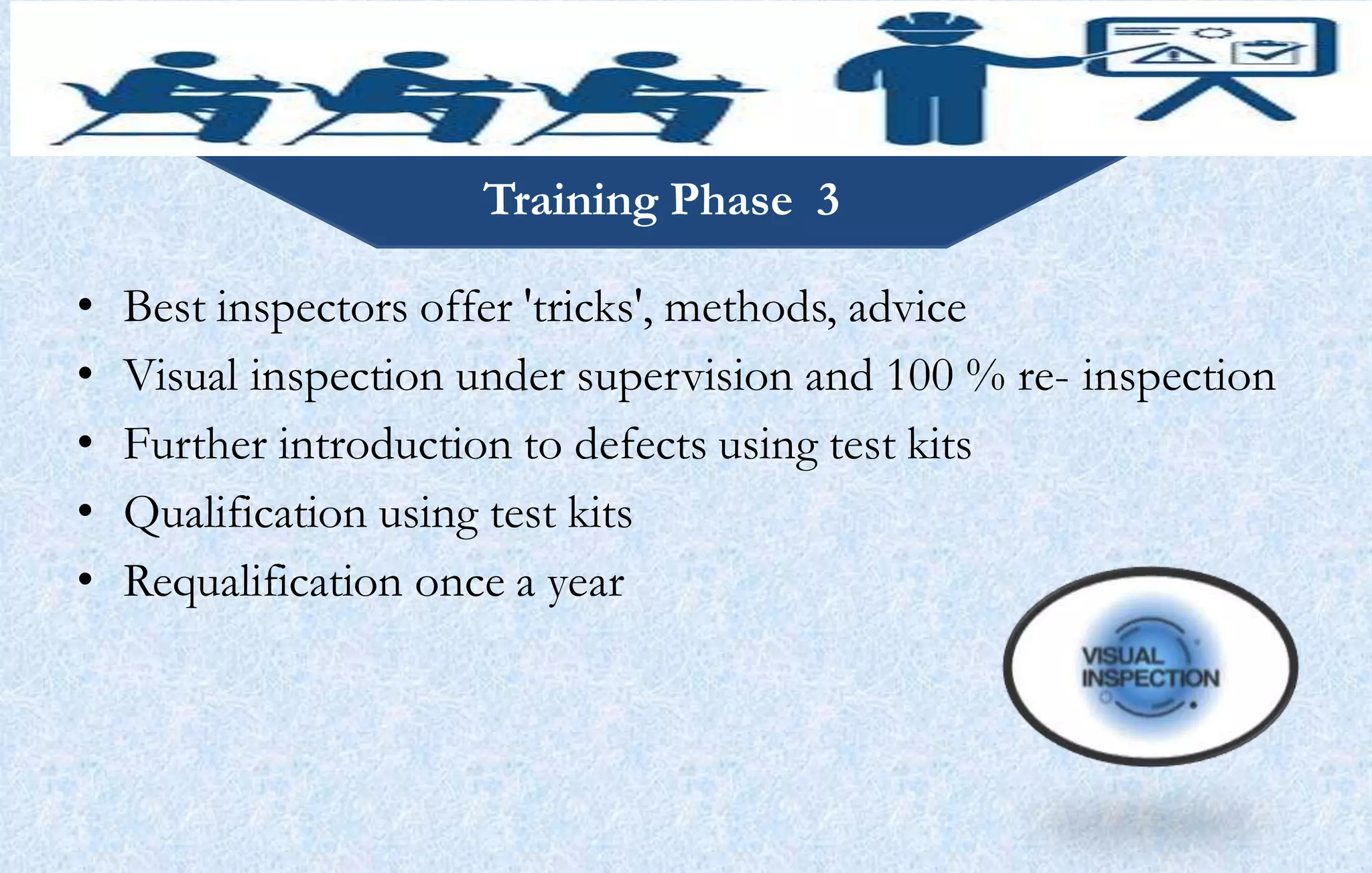 Training Phase 3

• Best inspectors offer 'tricks', methods, advice
• Visual inspection under supervision and 100 % re- inspection
• Further introduction to defects using test kits
• Qualification using test kits
• Requalification once a year

VISUAL INSPECTION